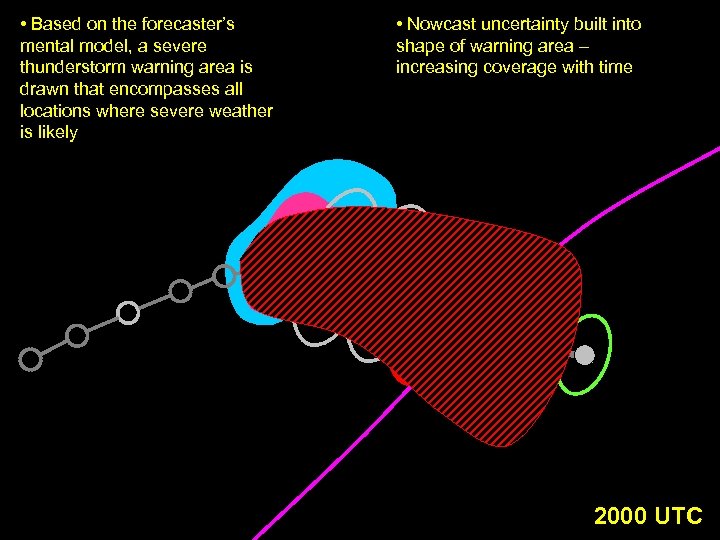 • Based on the forecaster's mental model, a severe thunderstorm warning area is drawn that encompasses all locations where severe weather is likely

• Nowcast uncertainty built into shape of warning area – increasing coverage with time

2000 UTC